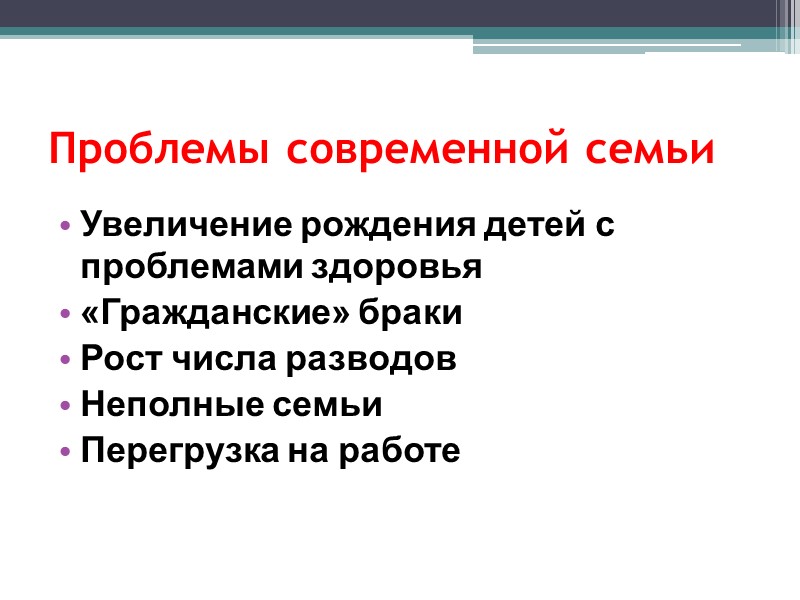 Проблемы современной семьи

• Увеличение рождения детей с проблемами здоровья
• «Гражданские» браки
• Рост числа разводов
• Неполные семьи
• Перегрузка на работе